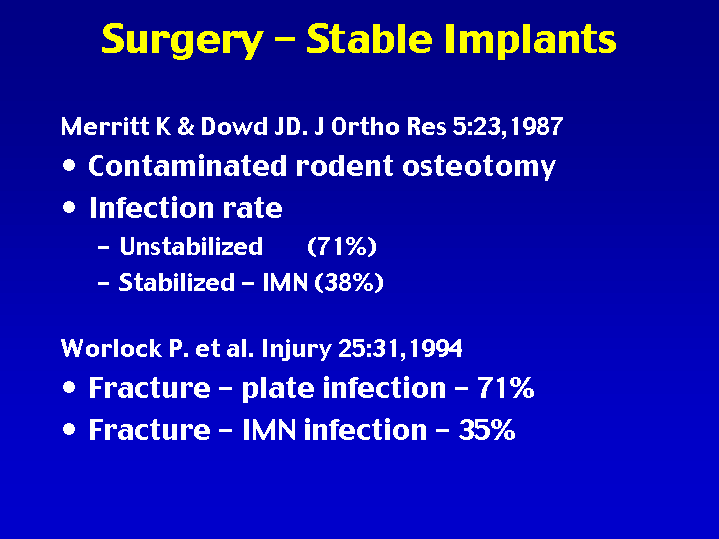 Surgery – Stable Implants

Merritt K & Dowd JD. J Ortho Res 5:23,1987

• Contaminated rodent osteotomy
• Infection rate
  – Unstabilized (71%)
  – Stabilized – IMN (38%)

Worlock P. et al. Injury 25:31,1994

• Fracture – plate infection – 71%
• Fracture – IMN infection – 35%